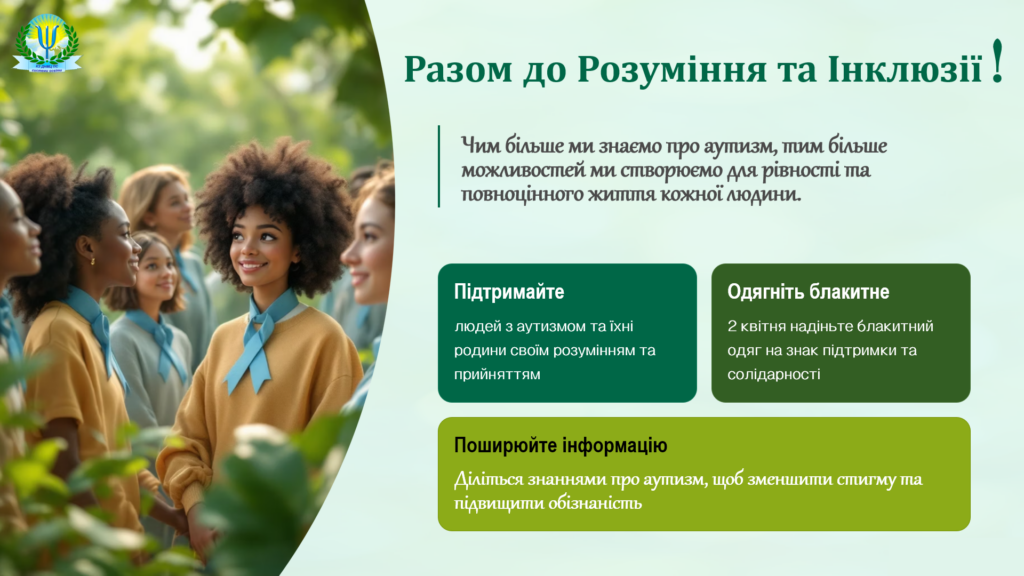 Разом до Розуміння та Інклюзії !

Чим більше ми знаємо про аутизм, тим більше можливостей ми створюємо для рівності та повноцінного життя кожної людини.

Підтримайте

людей з аутизмом та їхні родини своїм розумінням та прийняттям

Одягніть блакитне

2 квітня надіньте блакитний одяг на знак підтримки та солідарності

Поширюйте інформацію

Діліться знаннями про аутизм, щоб зменшити стигму та підвищити обізнаність